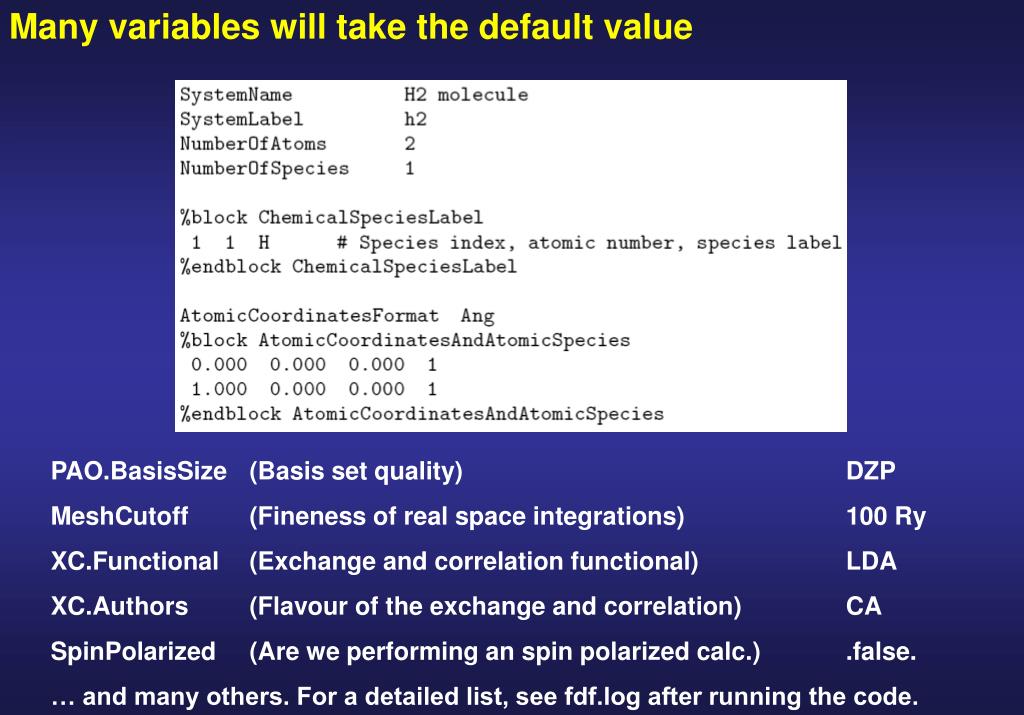 Many variables will take the default value

SystemName H2 molecule
SystemLabel h2
NumberOfAtoms 2
NumberOfSpecies 1

%block ChemicalSpeciesLabel
 1 1 H # Species index, atomic number, species label
%endblock ChemicalSpeciesLabel

AtomicCoordinatesFormat Ang
%block AtomicCoordinatesAndAtomicSpecies
 0.000 0.000 0.000 1
 1.000 0.000 0.000 1
%endblock AtomicCoordinatesAndAtomicSpecies

| | | |
|---|---|---|
| PAO.BasisSize | (Basis set quality) | DZP |
| MeshCutoff | (Fineness of real space integrations) | 100 Ry |
| XC.Functional | (Exchange and correlation functional) | LDA |
| XC.Authors | (Flavour of the exchange and correlation) | CA |
| SpinPolarized | (Are we performing an spin polarized calc.) | .false. |

… and many others. For a detailed list, see fdf.log after running the code.